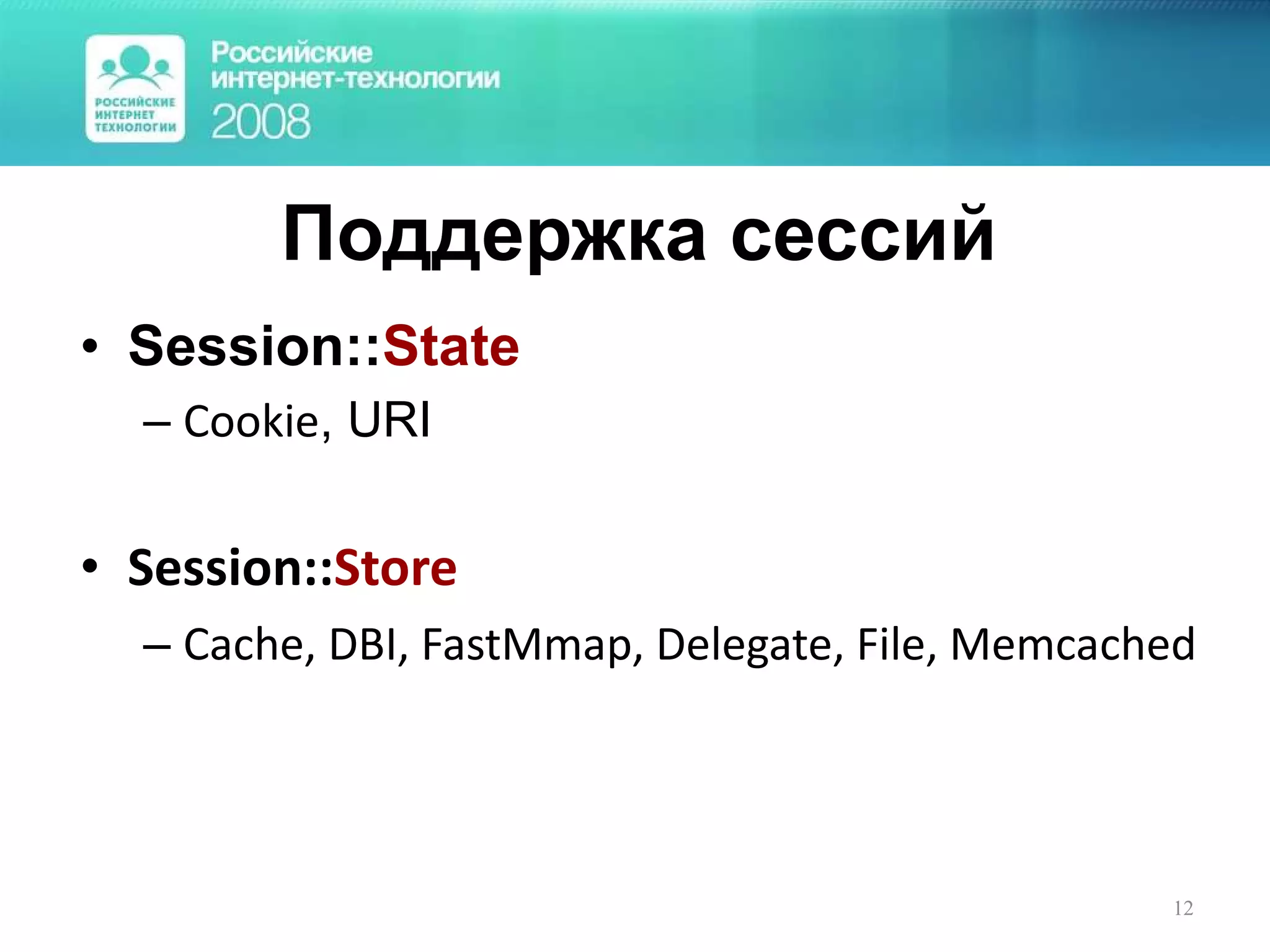 РОССИЙСКИЕ ИНТЕРНЕТ ТЕХНОЛОГИИ

Российские интернет-технологии 2008

Поддержка сессий

• Session::State
– Cookie, URI

• Session::Store
– Cache, DBI, FastMmap, Delegate, File, Memcached

12